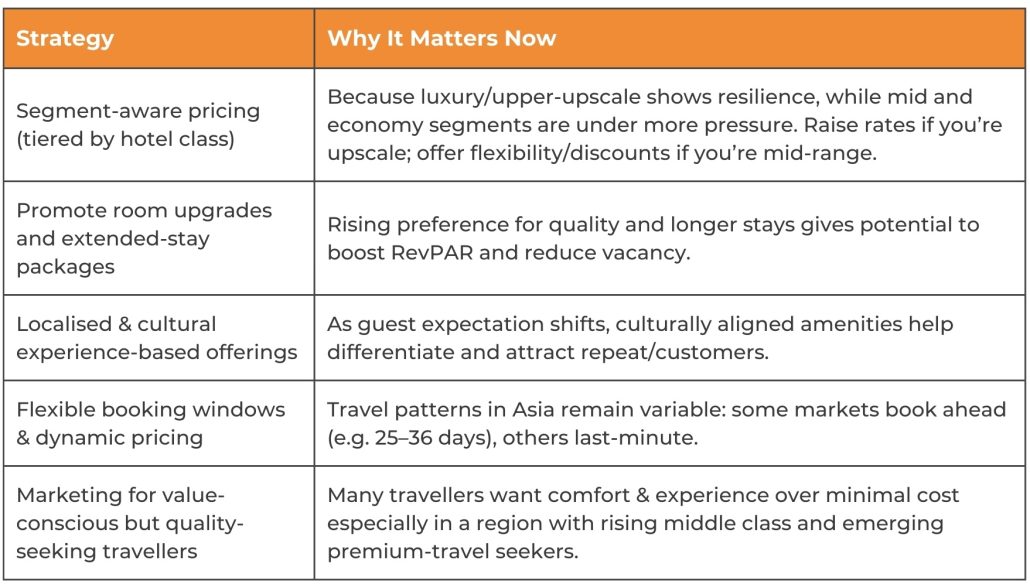 | Strategy | Why It Matters Now |
|---|---|
| Segment-aware pricing (tiered by hotel class) | Because luxury/upper-upscale shows resilience, while mid and economy segments are under more pressure. Raise rates if you're upscale; offer flexibility/discounts if you're mid-range. |
| Promote room upgrades and extended-stay packages | Rising preference for quality and longer stays gives potential to boost RevPAR and reduce vacancy. |
| Localised & cultural experience-based offerings | As guest expectation shifts, culturally aligned amenities help differentiate and attract repeat/customers. |
| Flexible booking windows & dynamic pricing | Travel patterns in Asia remain variable: some markets book ahead (e.g. 25–36 days), others last-minute. |
| Marketing for value-conscious but quality-seeking travellers | Many travellers want comfort & experience over minimal cost especially in a region with rising middle class and emerging premium-travel seekers. |